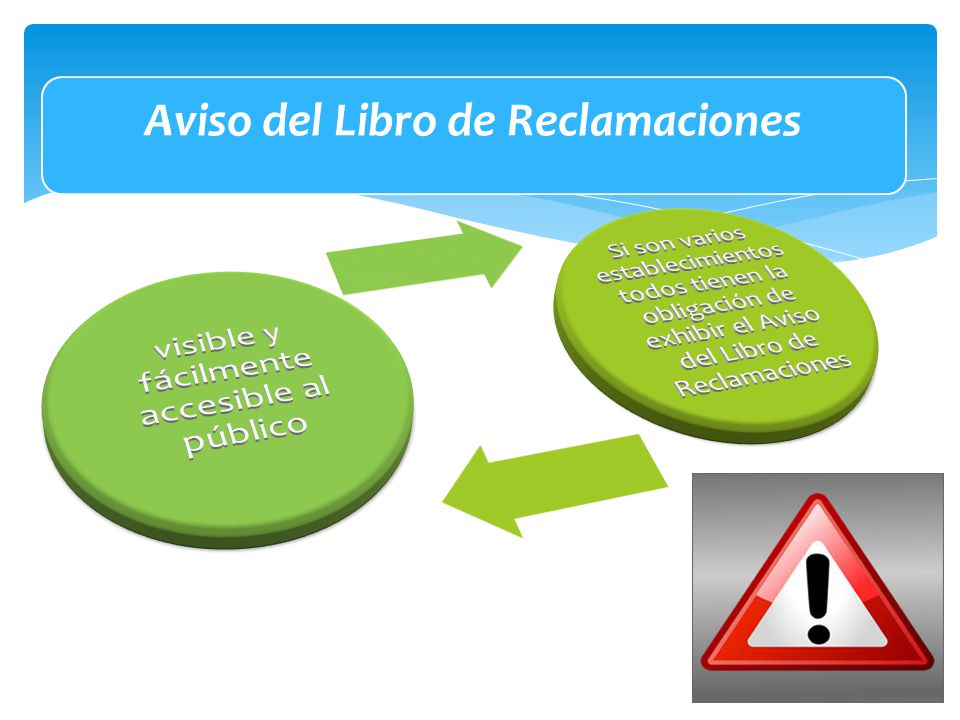 Aviso del Libro de Reclamaciones

visible y fácilmente accesible al público

Si son varios establecimientos todos tienen la obligación de exhibir el Aviso del Libro de Reclamaciones